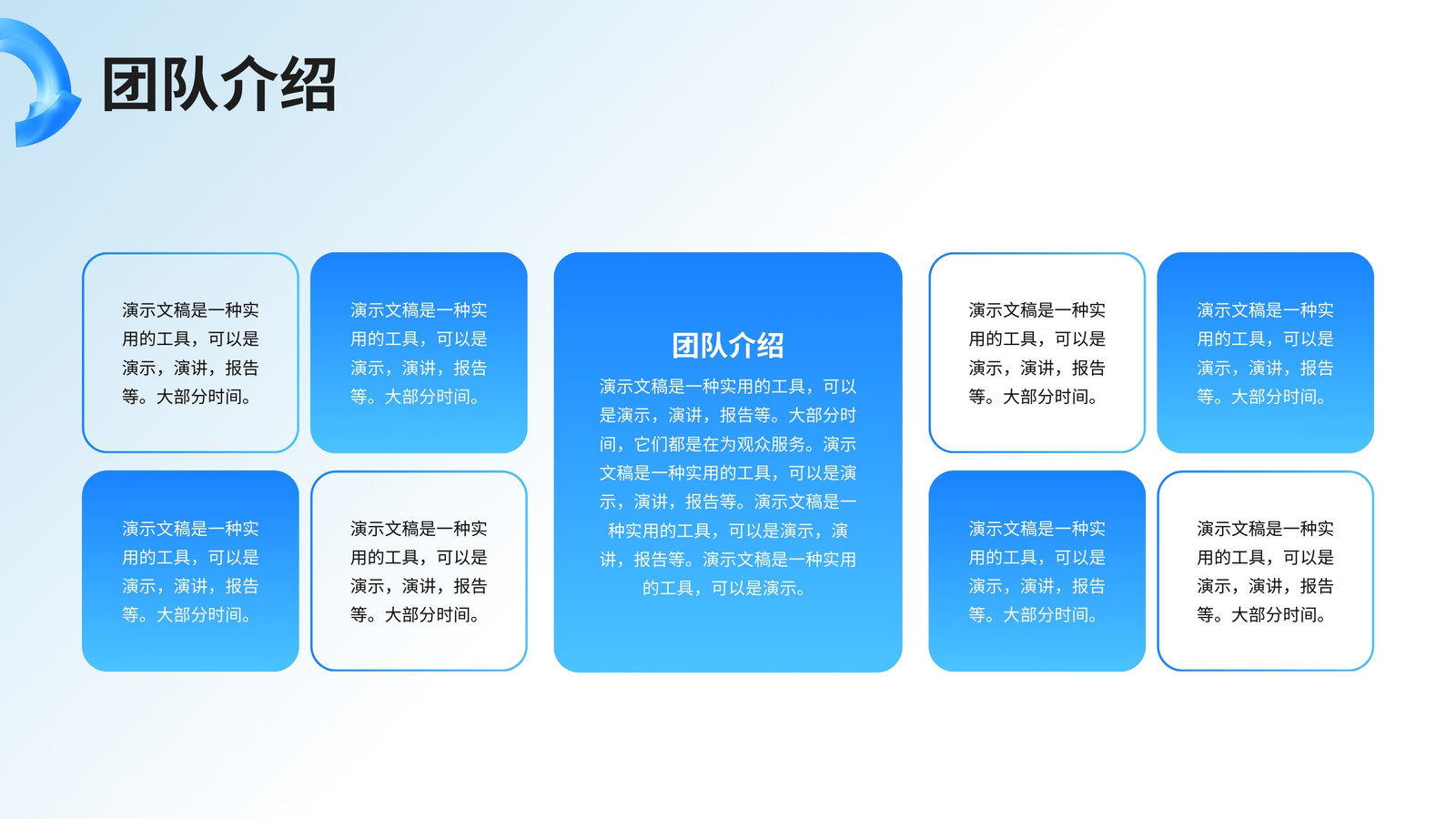 团队介绍

演示文稿是一种实用的工具，可以是演示，演讲，报告等。大部分时间。

演示文稿是一种实用的工具，可以是演示，演讲，报告等。大部分时间。

演示文稿是一种实用的工具，可以是演示，演讲，报告等。大部分时间。

演示文稿是一种实用的工具，可以是演示，演讲，报告等。大部分时间。

团队介绍

演示文稿是一种实用的工具，可以是演示，演讲，报告等。大部分时间，它们都是在为观众服务。演示文稿是一种实用的工具，可以是演示，演讲，报告等。演示文稿是一种实用的工具，可以是演示，演讲，报告等。演示文稿是一种实用的工具，可以是演示。

演示文稿是一种实用的工具，可以是演示，演讲，报告等。大部分时间。

演示文稿是一种实用的工具，可以是演示，演讲，报告等。大部分时间。

演示文稿是一种实用的工具，可以是演示，演讲，报告等。大部分时间。

演示文稿是一种实用的工具，可以是演示，演讲，报告等。大部分时间。